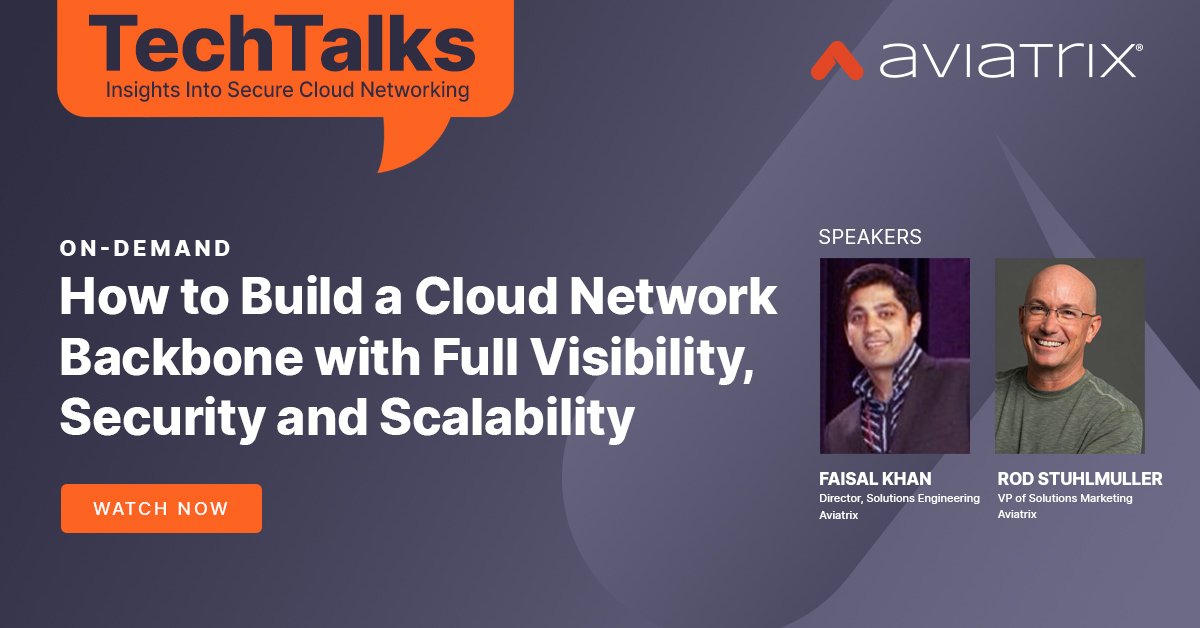 TechTalks
Insights Into Secure Cloud Networking

aviatrix®

ON-DEMAND

How to Build a Cloud Network Backbone with Full Visibility, Security and Scalability

WATCH NOW

SPEAKERS

FAISAL KHAN
Director, Solutions Engineering
Aviatrix

ROD STUHLMULLER
VP of Solutions Marketing
Aviatrix